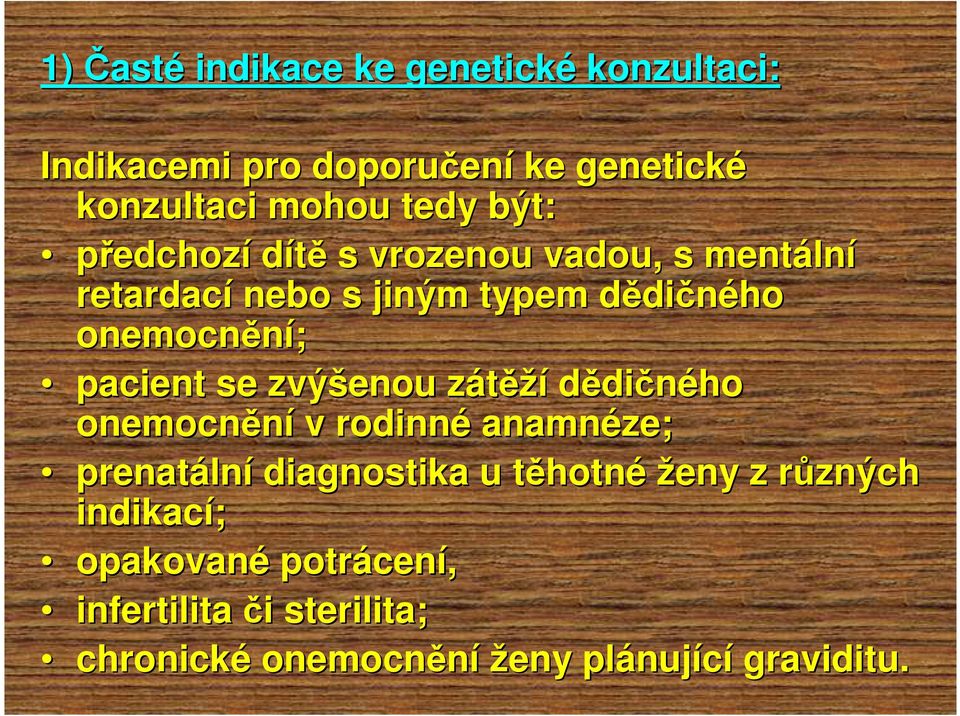 1) Časté indikace ke genetické konzultaci:

Indikacemi pro doporučení ke genetické konzultaci mohou tedy být:

• předchozí dítě s vrozenou vadou, s mentální retardací nebo s jiným typem dědičného onemocnění;
• pacient se zvýšenou zátěží dědičného onemocnění v rodinné anamnéze;
• prenatální diagnostika u těhotné ženy z různých indikací;
• opakované potrácení,
• infertilita či sterilita;
• chronické onemocnění ženy plánující graviditu.